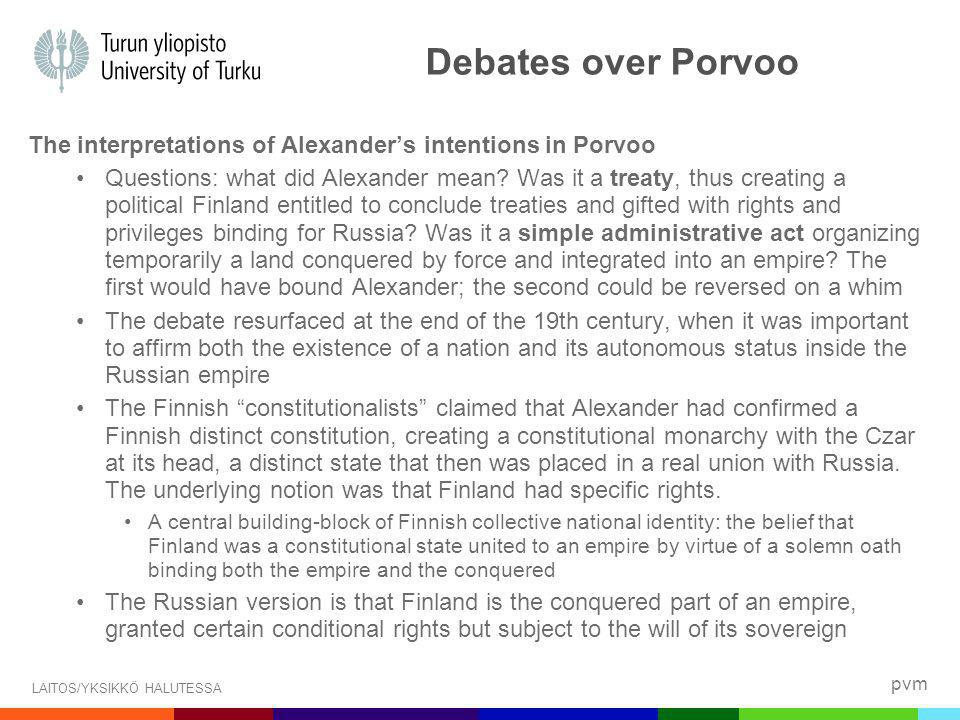 Turun yliopisto
University of Turku

Debates over Porvoo

The interpretations of Alexander's intentions in Porvoo

• Questions: what did Alexander mean? Was it a treaty, thus creating a political Finland entitled to conclude treaties and gifted with rights and privileges binding for Russia? Was it a simple administrative act organizing temporarily a land conquered by force and integrated into an empire? The first would have bound Alexander; the second could be reversed on a whim

• The debate resurfaced at the end of the 19th century, when it was important to affirm both the existence of a nation and its autonomous status inside the Russian empire

• The Finnish "constitutionalists" claimed that Alexander had confirmed a Finnish distinct constitution, creating a constitutional monarchy with the Czar at its head, a distinct state that then was placed in a real union with Russia. The underlying notion was that Finland had specific rights.

• A central building-block of Finnish collective national identity: the belief that Finland was a constitutional state united to an empire by virtue of a solemn oath binding both the empire and the conquered

• The Russian version is that Finland is the conquered part of an empire, granted certain conditional rights but subject to the will of its sovereign

LAITOS/YKSIKKÖ HALUTESSA

pvm